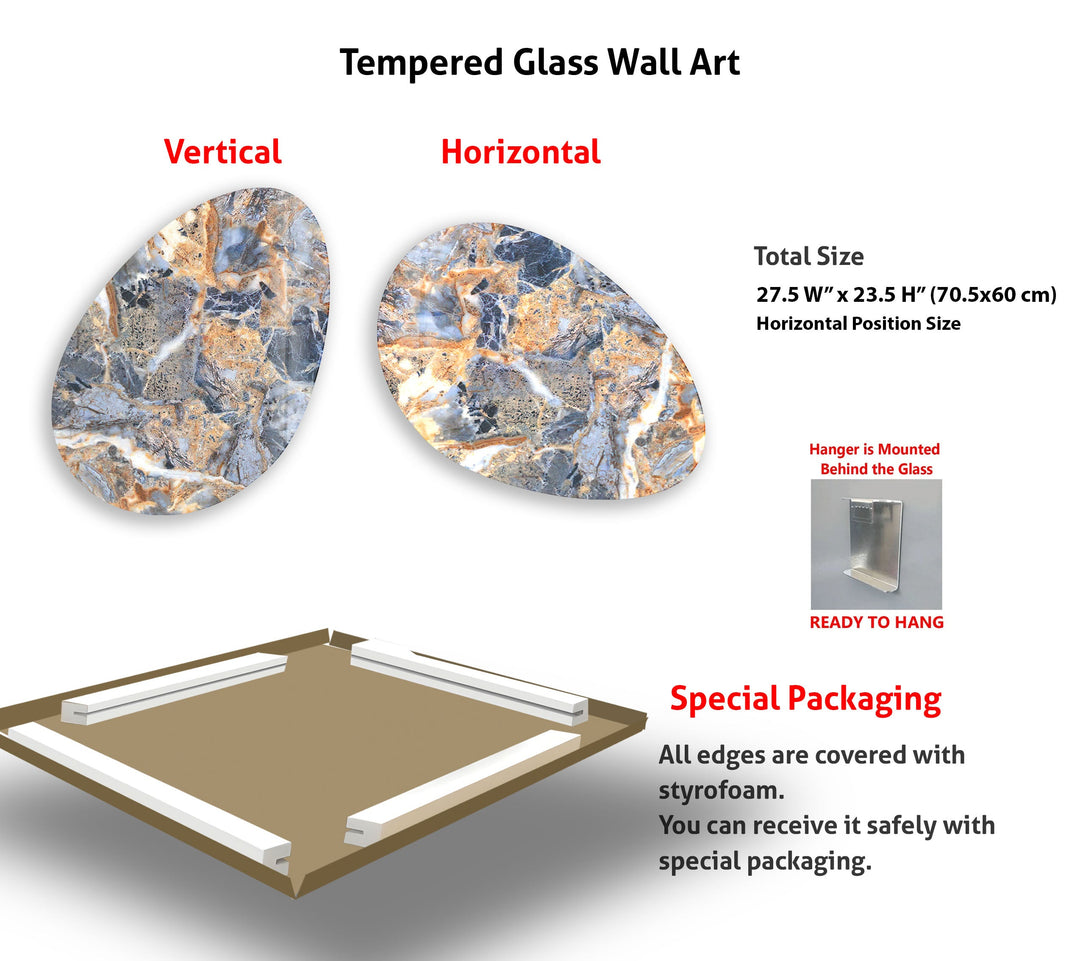 Tempered Glass Wall Art

Vertical

Horizontal

Total Size
27.5 W" x 23.5 H" (70.5x60 cm)
Horizontal Position Size

Hanger is Mounted Behind the Glass

READY TO HANG

Special Packaging

All edges are covered with styrofoam.
You can receive it safely with special packaging.